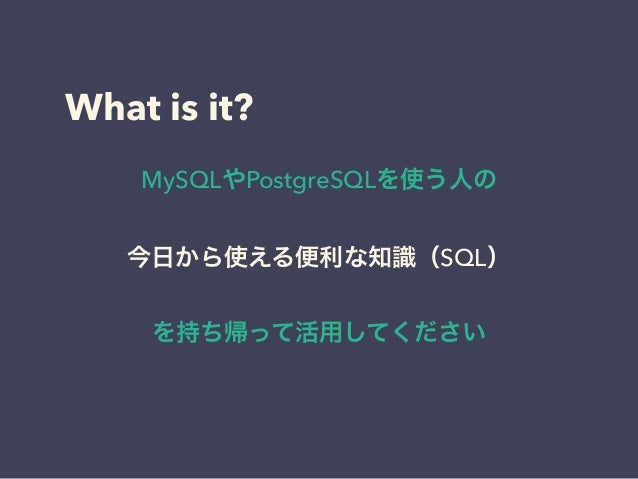 What is it?

MySQLやPostgreSQLを使う人の

今日から使える便利な知識（SQL）

を持ち帰って活用してください